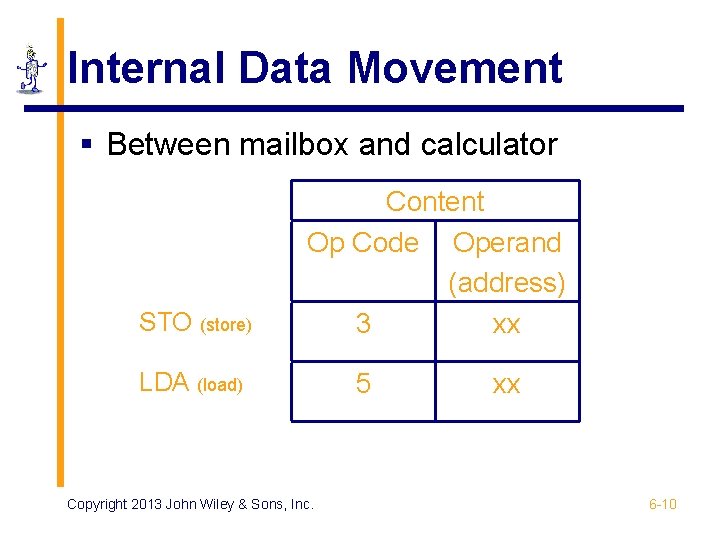 Internal Data Movement

▪ Between mailbox and calculator

| | Content | |
|---|---|---|
| | Op Code | Operand (address) |
| STO (store) | 3 | xx |
| LDA (load) | 5 | xx |

Copyright 2013 John Wiley & Sons, Inc.

6-10